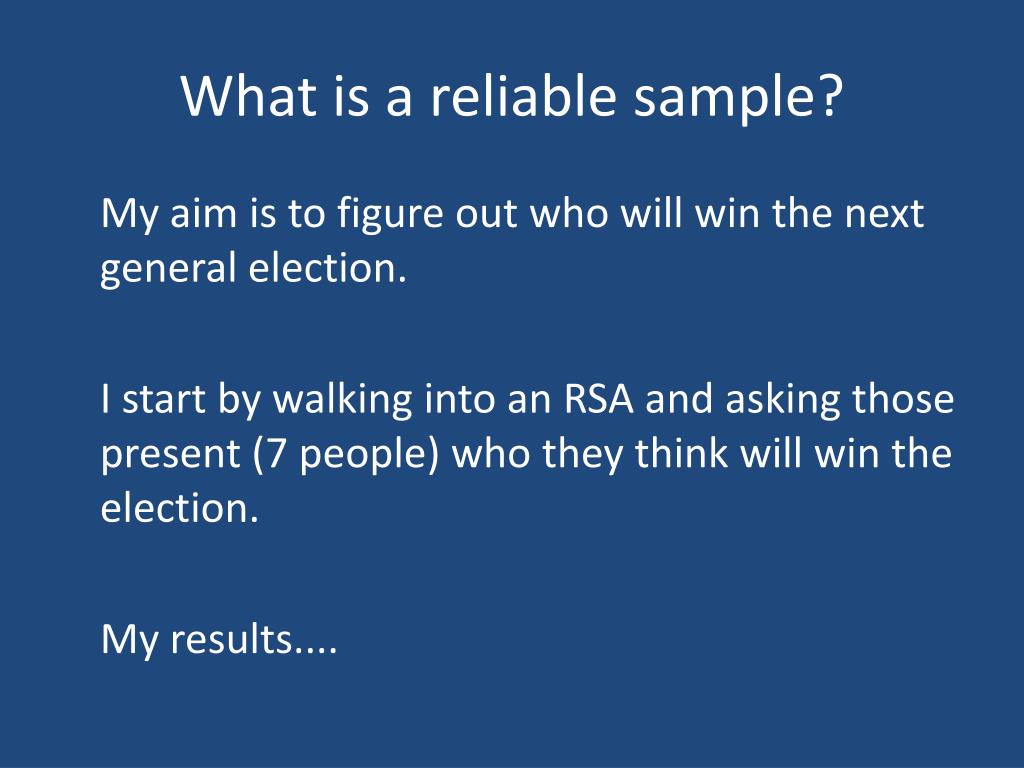 What is a reliable sample?

My aim is to figure out who will win the next general election.

I start by walking into an RSA and asking those present (7 people) who they think will win the election.

My results....